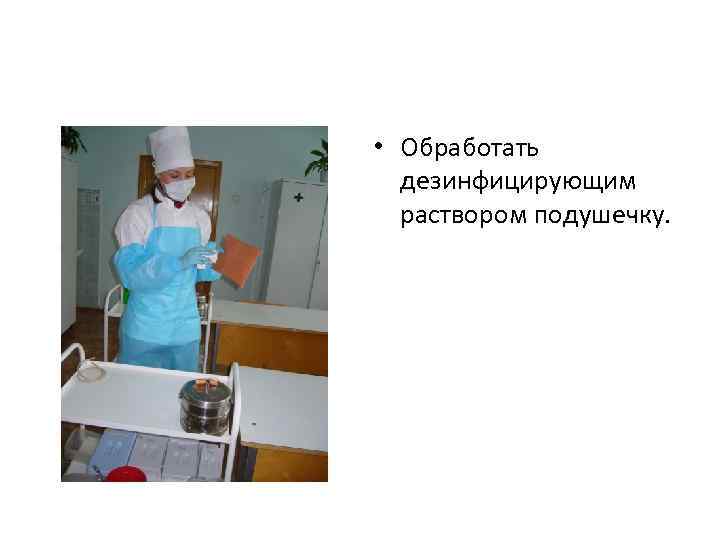 • Обработать дезинфицирующим раствором подушечку.